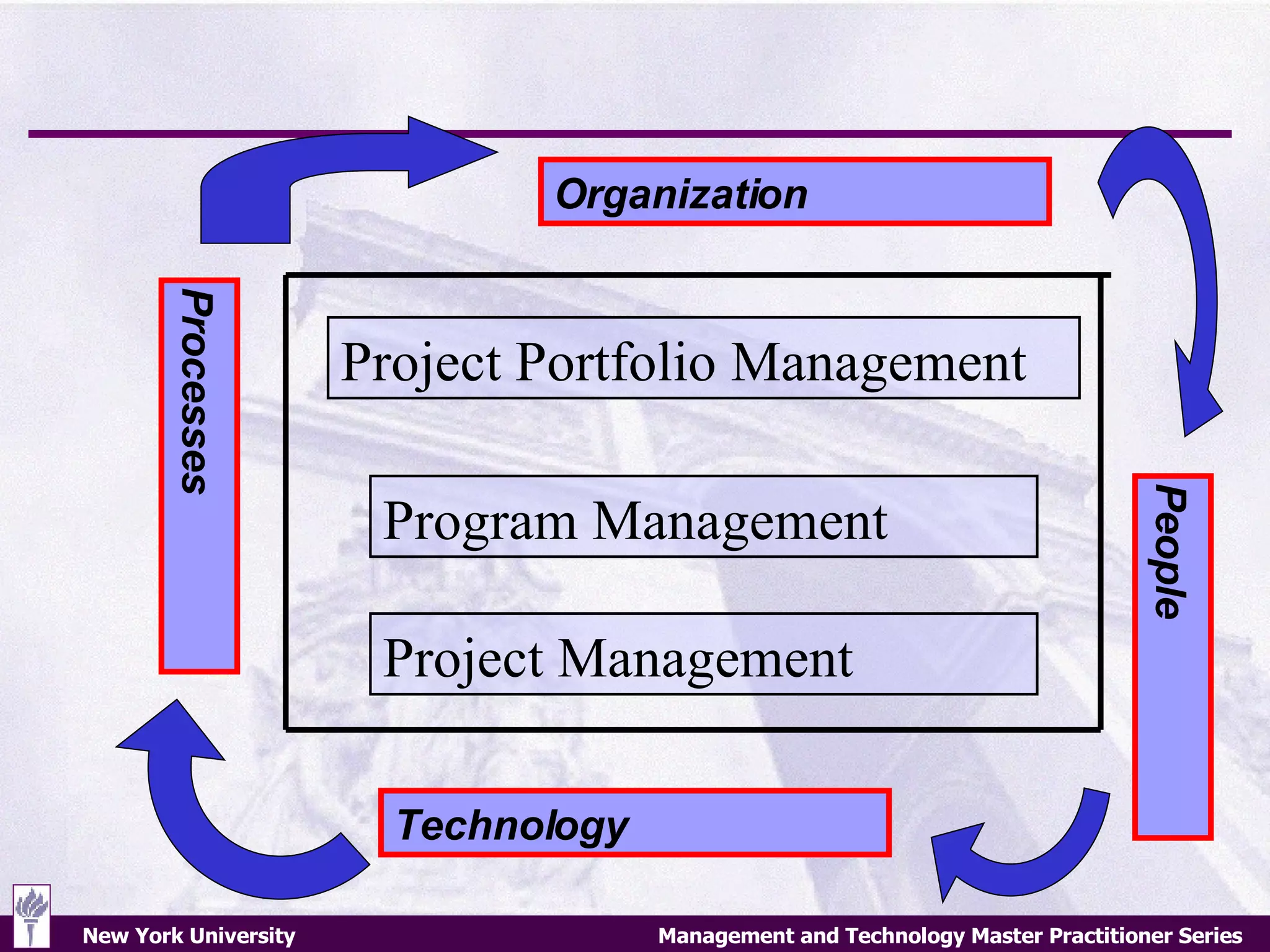 Organization

Processes

Project Portfolio Management

Program Management

Project Management

People

Technology

New York University

Management and Technology Master Practitioner Series